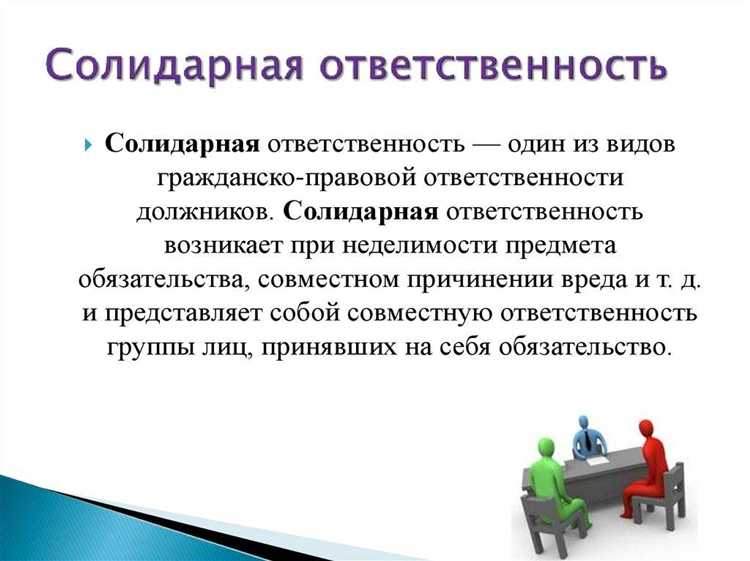 Солидарная ответственность

Солидарная ответственность — один из видов гражданско-правовой ответственности должников. Солидарная ответственность возникает при неделимости предмета обязательства, совместном причинении вреда и т. д. и представляет собой совместную ответственность группы лиц, принявших на себя обязательство.